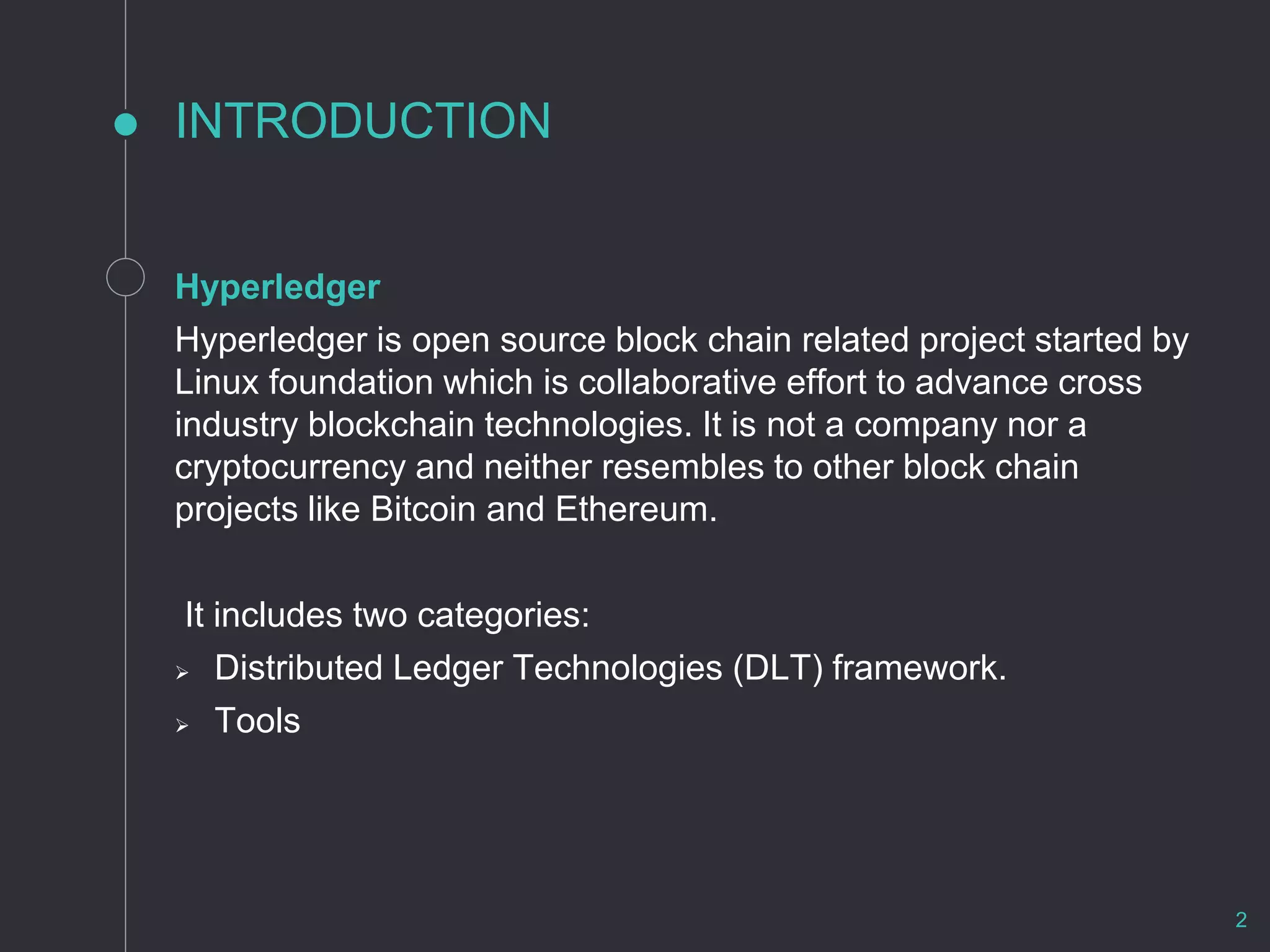 INTRODUCTION

Hyperledger

Hyperledger is open source block chain related project started by Linux foundation which is collaborative effort to advance cross industry blockchain technologies. It is not a company nor a cryptocurrency and neither resembles to other block chain projects like Bitcoin and Ethereum.

It includes two categories:

➢ Distributed Ledger Technologies (DLT) framework.

➢ Tools

2